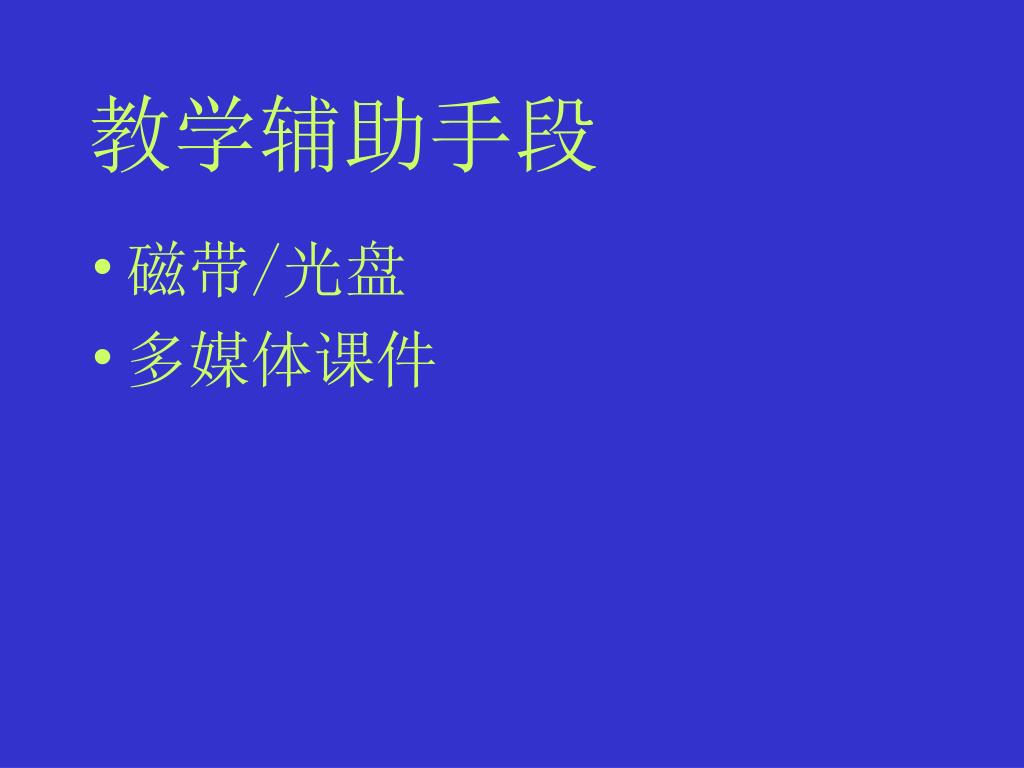 教学辅助手段

• 磁带/光盘
• 多媒体课件